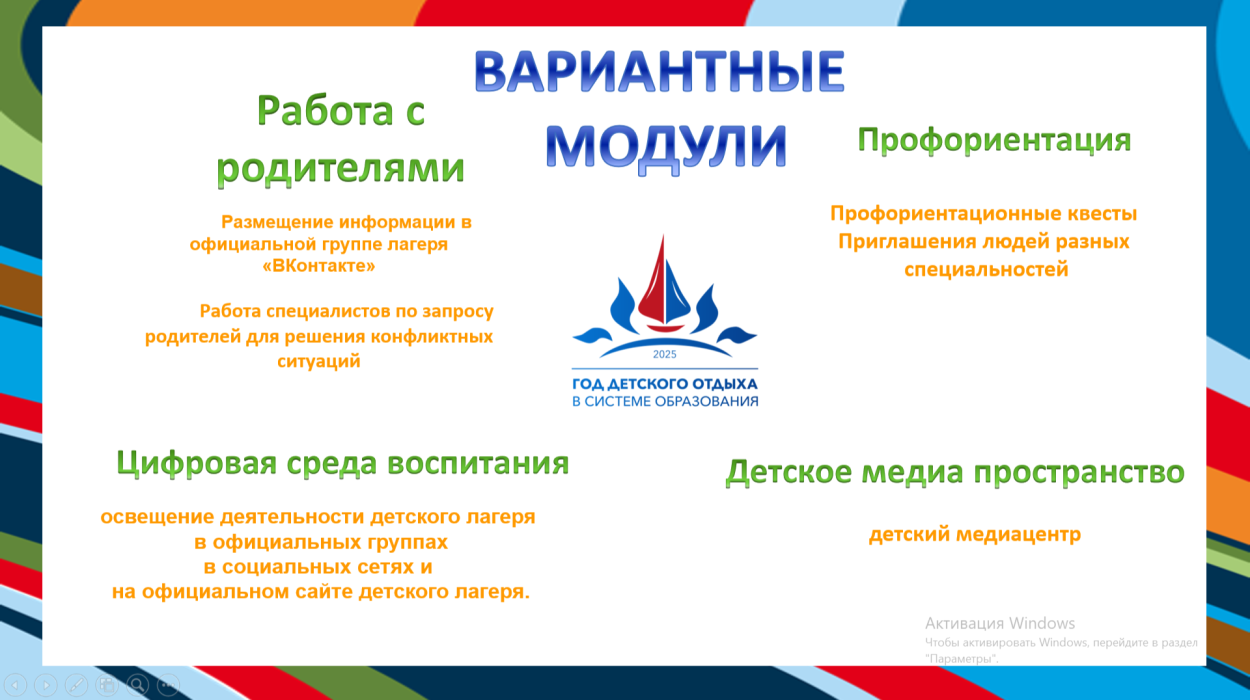 ВАРИАНТНЫЕ МОДУЛИ

Работа с родителями

Размещение информации в официальной группе лагеря «ВКонтакте»

Работа специалистов по запросу родителей для решения конфликтных ситуаций

Профориентация

Профориентационные квесты
Приглашения людей разных специальностей

2025
ГОД ДЕТСКОГО ОТДЫХА
В СИСТЕМЕ ОБРАЗОВАНИЯ

Цифровая среда воспитания

освещение деятельности детского лагеря
в официальных группах
в социальных сетях и
на официальном сайте детского лагеря.

Детское медиа пространство

детский медиацентр

Активация Windows
Чтобы активировать Windows, перейдите в раздел "Параметры".